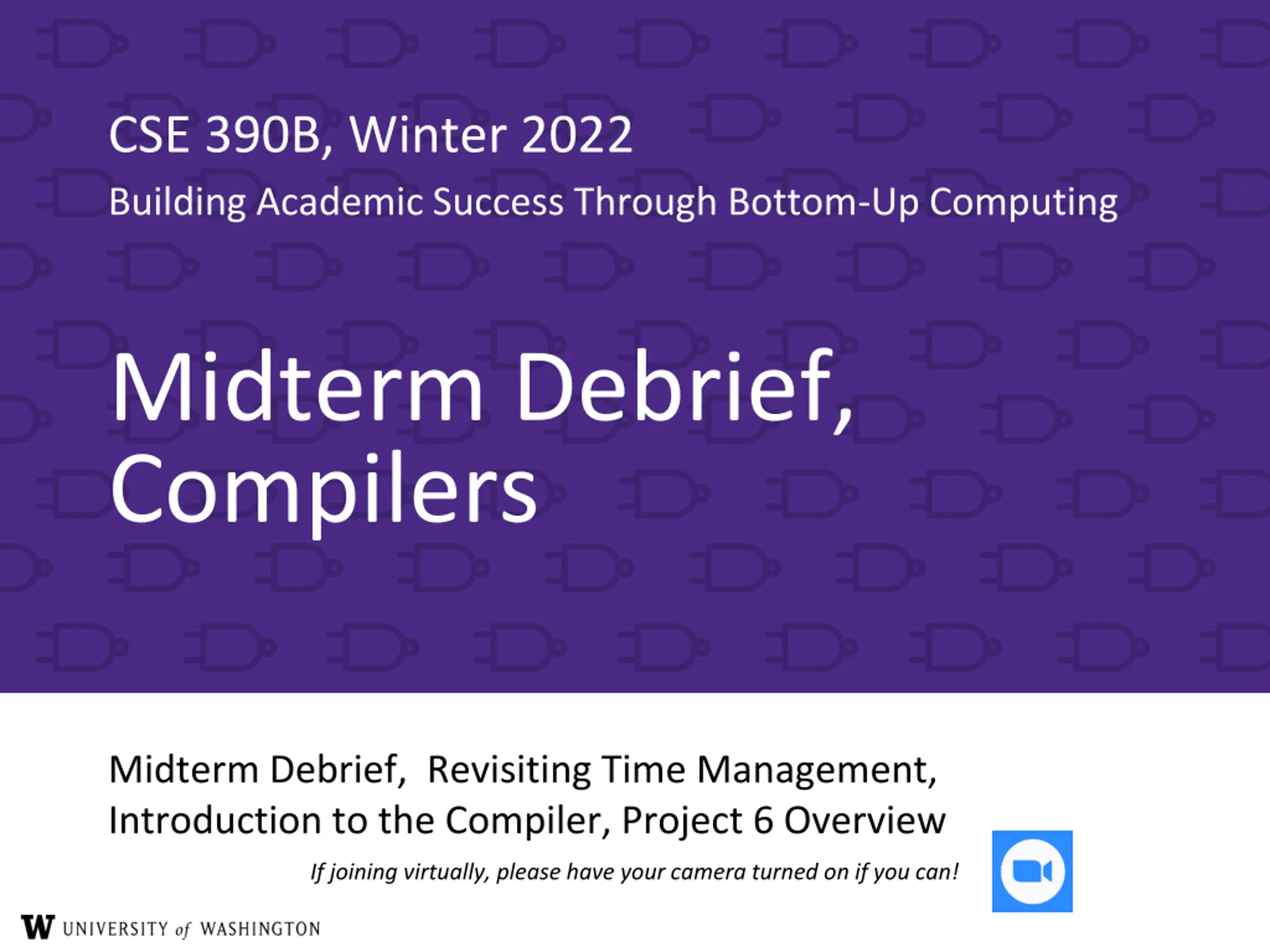 CSE 390B, Winter 2022

Building Academic Success Through Bottom-Up Computing

Midterm Debrief, Compilers

Midterm Debrief, Revisiting Time Management, Introduction to the Compiler, Project 6 Overview

If joining virtually, please have your camera turned on if you can!

W UNIVERSITY of WASHINGTON